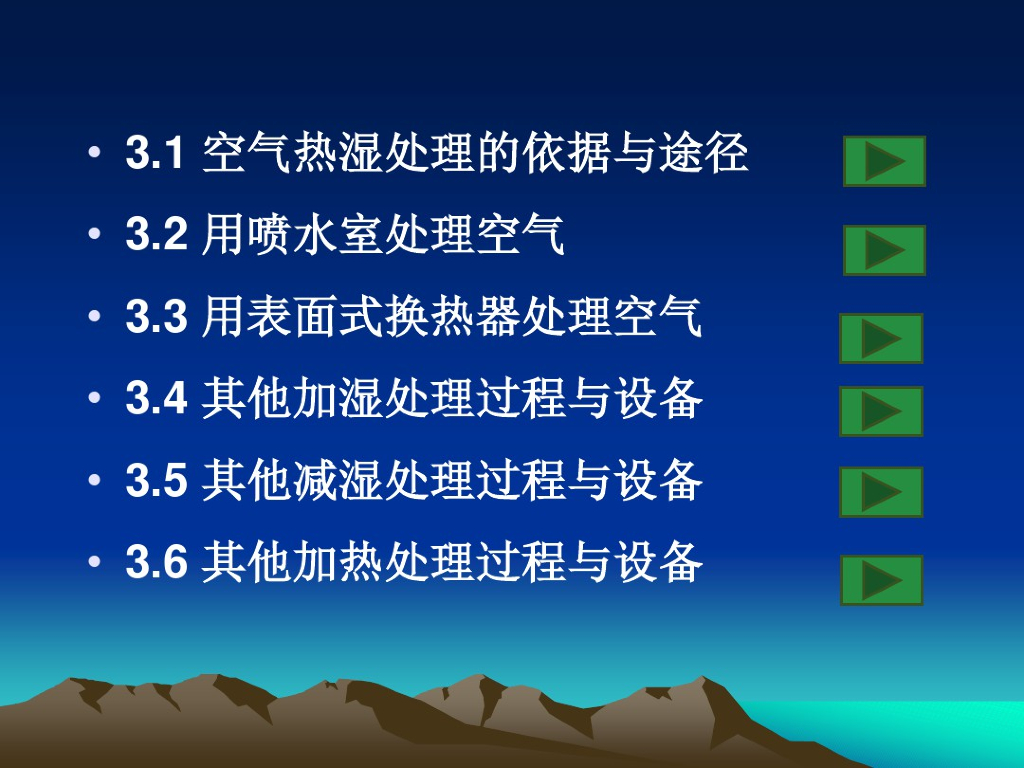 • 3.1 空气热湿处理的依据与途径
• 3.2 用喷水室处理空气
• 3.3 用表面式换热器处理空气
• 3.4 其他加湿处理过程与设备
• 3.5 其他减湿处理过程与设备
• 3.6 其他加热处理过程与设备